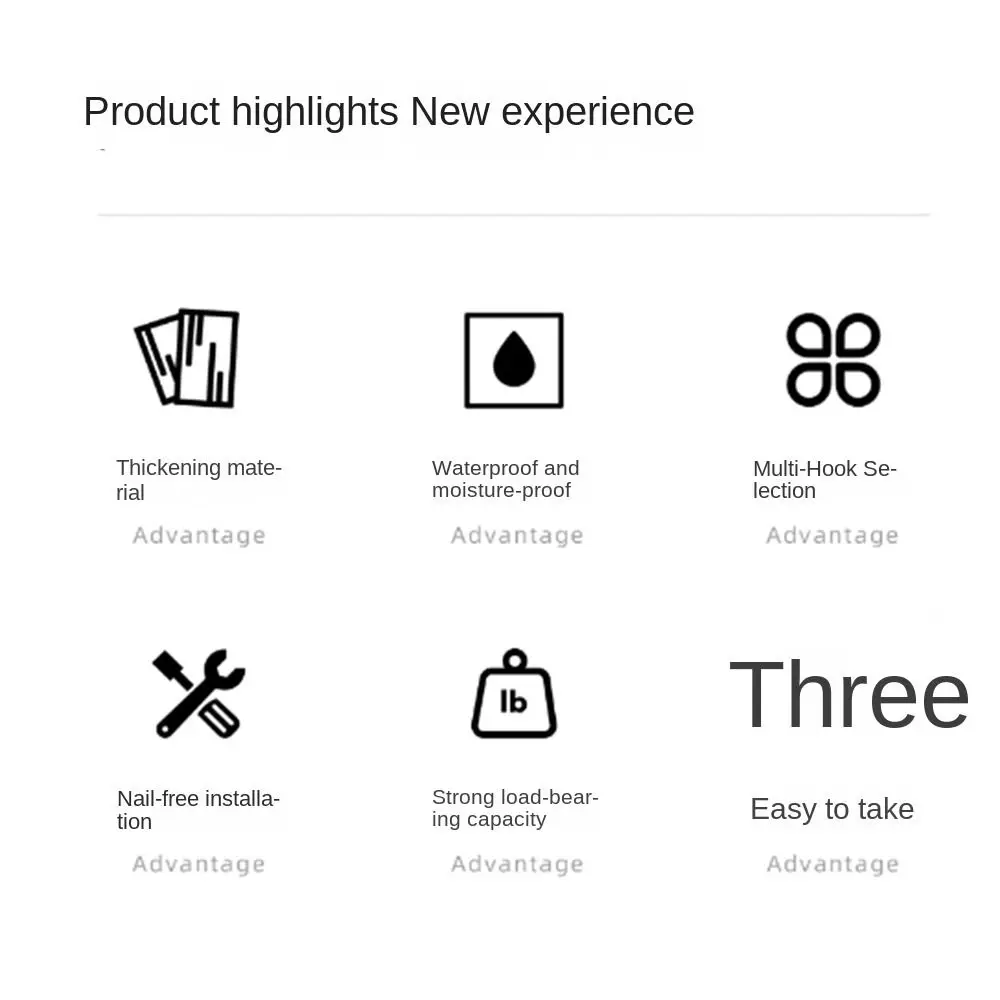 Product highlights New experience

Thickening material

Advantage

Waterproof and moisture-proof

Advantage

Multi-Hook Selection

Advantage

Nail-free installation

Advantage

lb

Strong load-bearing capacity

Advantage

Three

Easy to take

Advantage